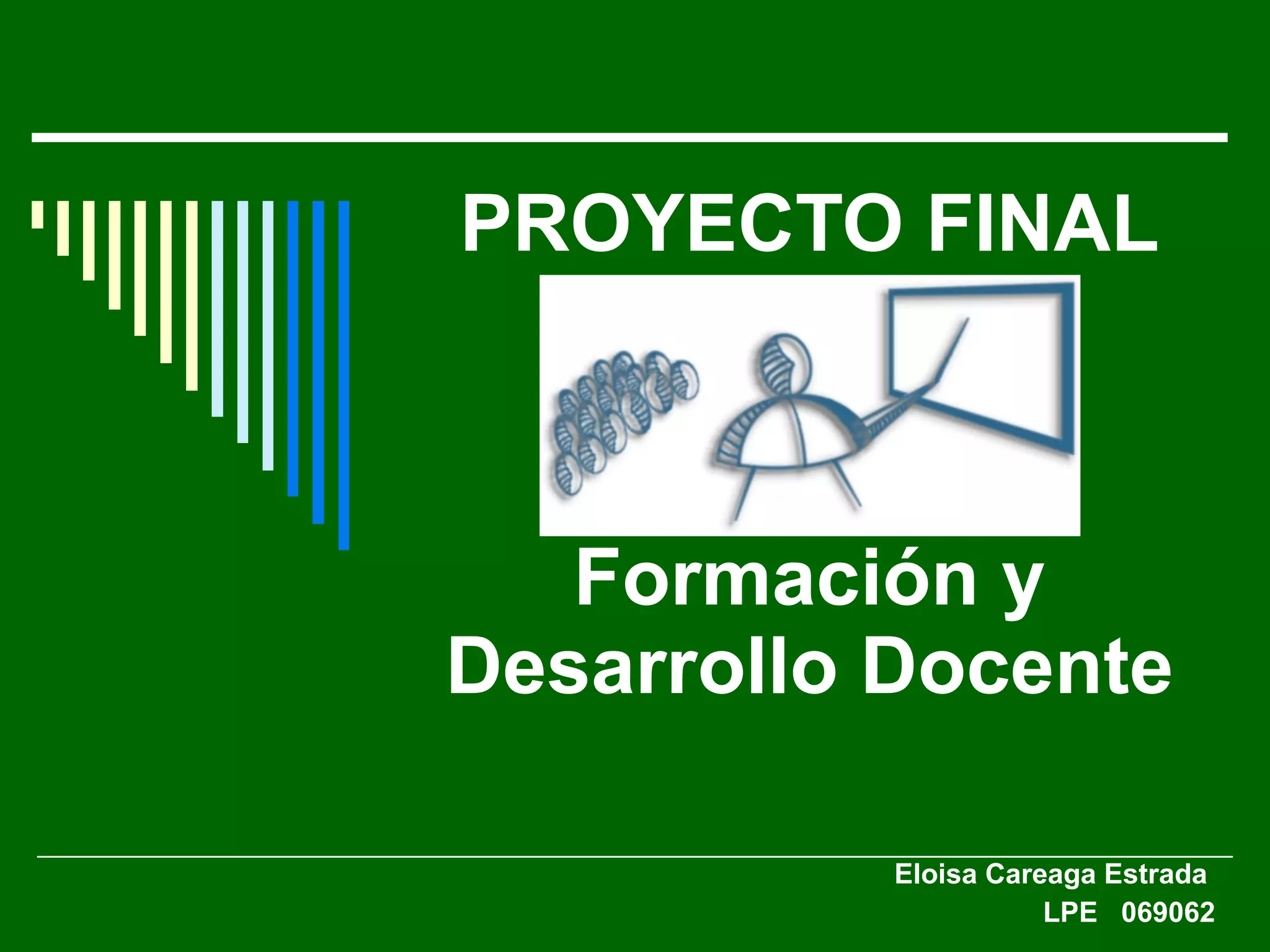 PROYECTO FINAL

Formación y Desarrollo Docente

Eloisa Careaga Estrada
LPE 069062